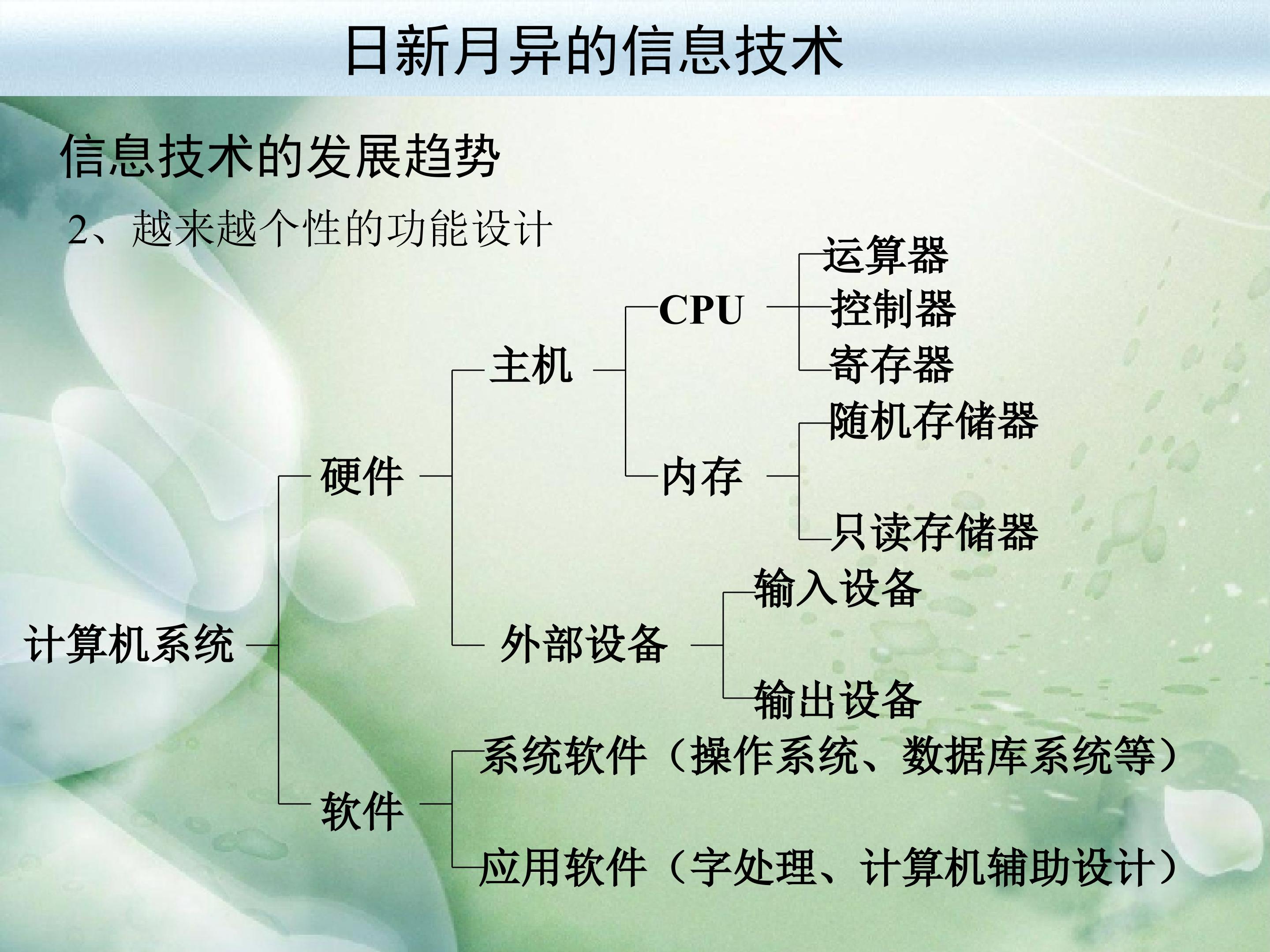 日新月异的信息技术

信息技术的发展趋势

2、越来越个性的功能设计

计算机系统

硬件

主机

CPU

运算器

控制器

寄存器

内存

随机存储器

只读存储器

外部设备

输入设备

输出设备

软件

系统软件（操作系统、数据库系统等）

应用软件（字处理、计算机辅助设计）